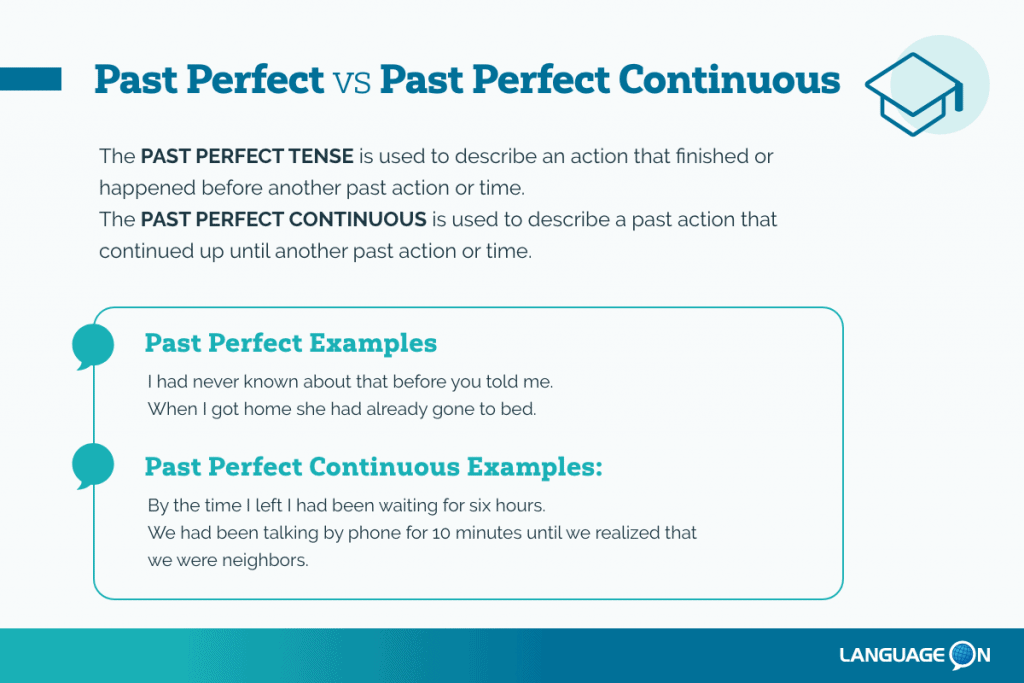 Past Perfect vs Past Perfect Continuous

The PAST PERFECT TENSE is used to describe an action that finished or happened before another past action or time.
The PAST PERFECT CONTINUOUS is used to describe a past action that continued up until another past action or time.

Past Perfect Examples

I had never known about that before you told me.
When I got home she had already gone to bed.

Past Perfect Continuous Examples:

By the time I left I had been waiting for six hours.
We had been talking by phone for 10 minutes until we realized that we were neighbors.

LANGUAGE ON